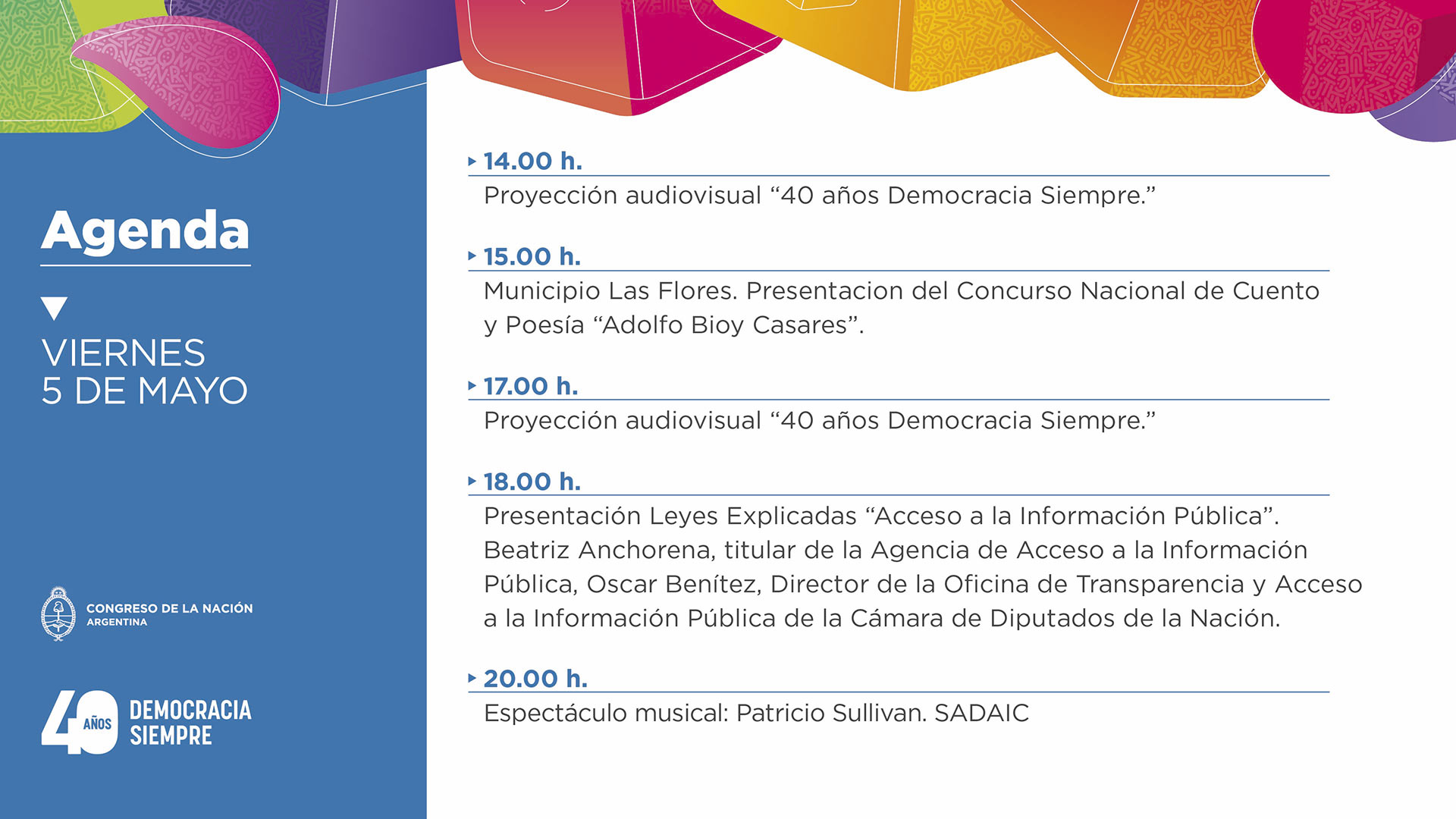 Agenda

VIERNES
5 DE MAYO

CONGRESO DE LA NACIÓN
ARGENTINA

40 AÑOS DEMOCRACIA SIEMPRE

14.00 h.
Proyección audiovisual “40 años Democracia Siempre.”

15.00 h.
Municipio Las Flores. Presentacion del Concurso Nacional de Cuento y Poesía “Adolfo Bioy Casares”.

17.00 h.
Proyección audiovisual “40 años Democracia Siempre.”

18.00 h.
Presentación Leyes Explicadas “Acceso a la Información Pública”. Beatriz Anchorena, titular de la Agencia de Acceso a la Información Pública, Oscar Benítez, Director de la Oficina de Transparencia y Acceso a la Información Pública de la Cámara de Diputados de la Nación.

20.00 h.
Espectáculo musical: Patricio Sullivan. SADAIC